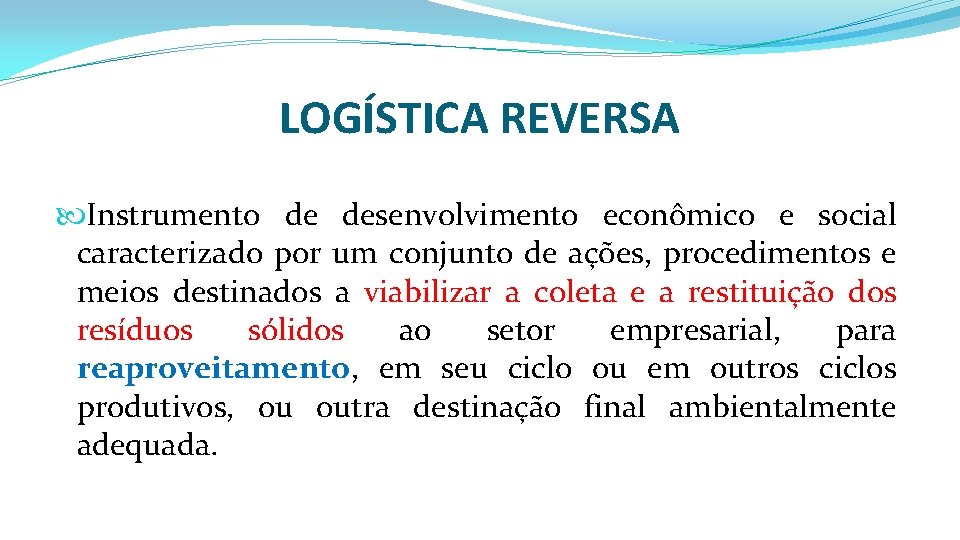 LOGÍSTICA REVERSA

Instrumento de desenvolvimento econômico e social caracterizado por um conjunto de ações, procedimentos e meios destinados a viabilizar a coleta e a restituição dos resíduos sólidos ao setor empresarial, para reaproveitamento, em seu ciclo ou em outros ciclos produtivos, ou outra destinação final ambientalmente adequada.